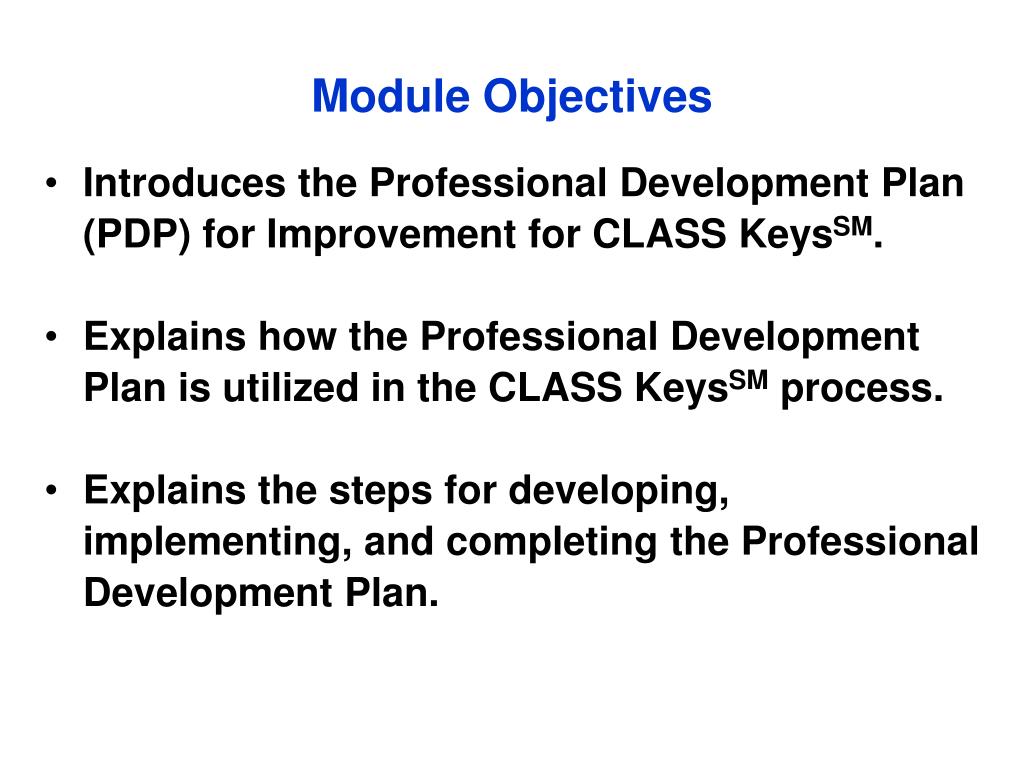 Module Objectives

• Introduces the Professional Development Plan (PDP) for Improvement for CLASS Keys$^{SM}$.

• Explains how the Professional Development Plan is utilized in the CLASS Keys$^{SM}$ process.

• Explains the steps for developing, implementing, and completing the Professional Development Plan.